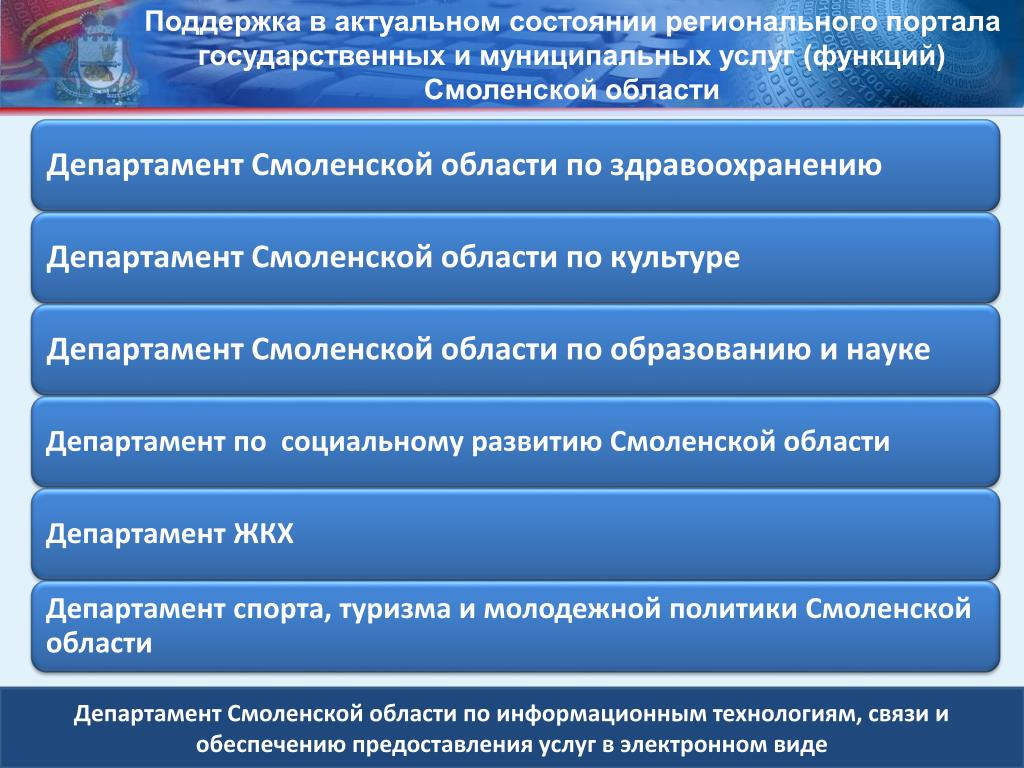 Поддержка в актуальном состоянии регионального портала государственных и муниципальных услуг (функций) Смоленской области

Департамент Смоленской области по здравоохранению

Департамент Смоленской области по культуре

Департамент Смоленской области по образованию и науке

Департамент по социальному развитию Смоленской области

Департамент ЖКХ

Департамент спорта, туризма и молодежной политики Смоленской области

Департамент Смоленской области по информационным технологиям, связи и обеспечению предоставления услуг в электронном виде